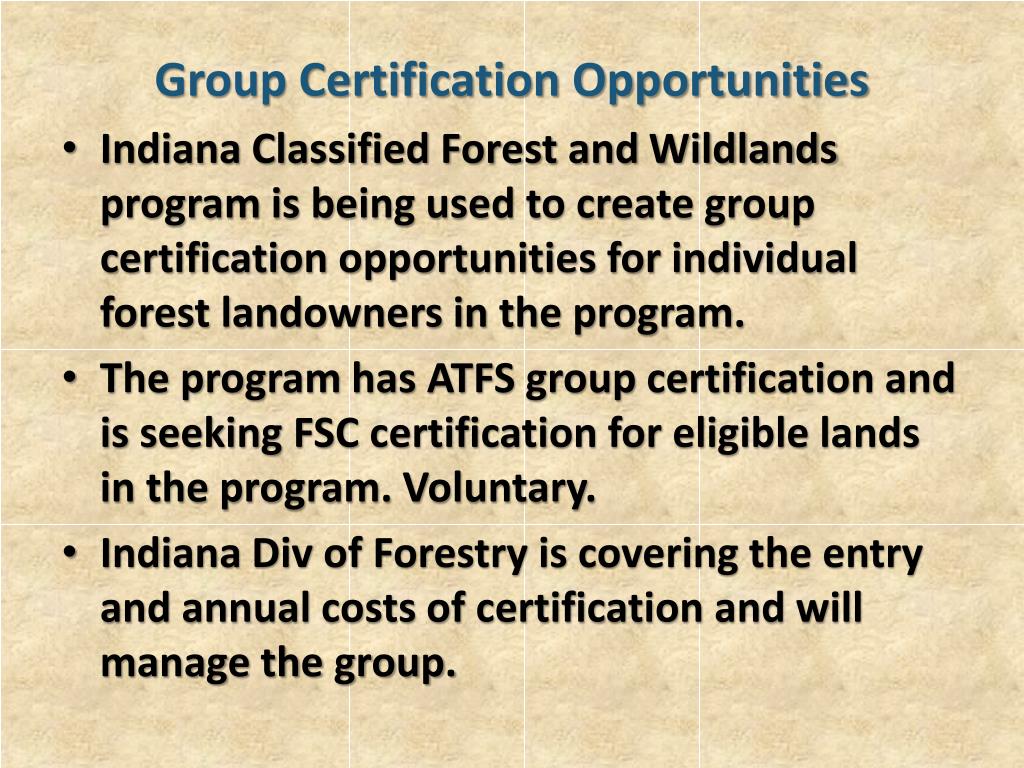 Group Certification Opportunities

• Indiana Classified Forest and Wildlands program is being used to create group certification opportunities for individual forest landowners in the program.

• The program has ATFS group certification and is seeking FSC certification for eligible lands in the program. Voluntary.

• Indiana Div of Forestry is covering the entry and annual costs of certification and will manage the group.